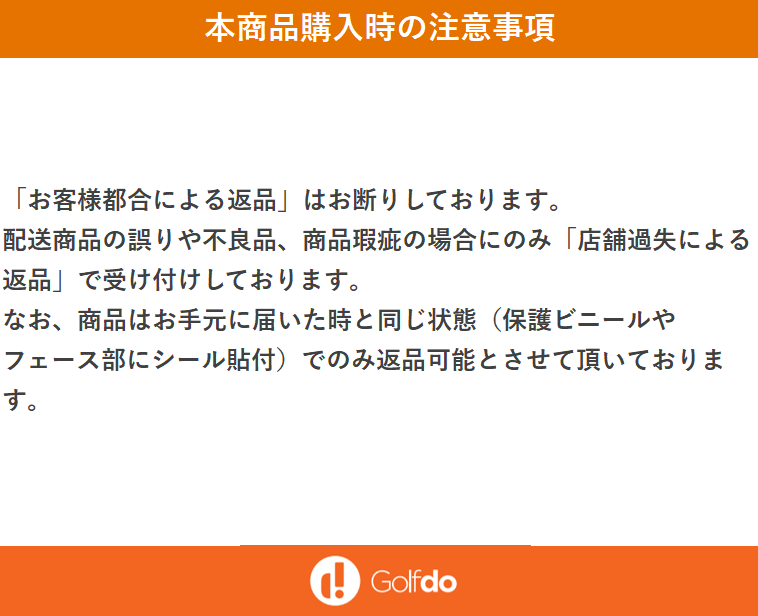 本商品購入時の注意事項

「お客様都合による返品」はお断りしております。
配送商品の誤りや不良品、商品瑕疵の場合にのみ「店舗過失による返品」で受け付けしております。
なお、商品はお手元に届いた時と同じ状態（保護ビニールやフェース部にシール貼付）でのみ返品可能とさせて頂いております。

Golfdo